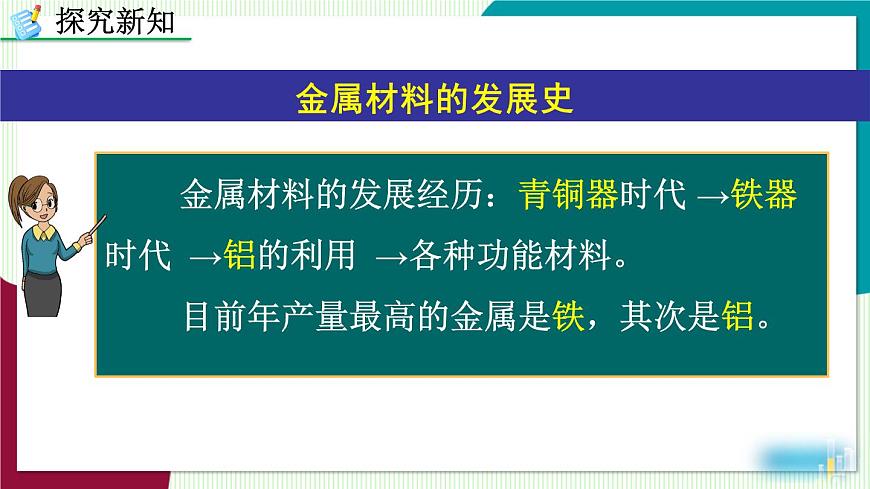 探究新知

金属材料的发展史

金属材料的发展经历：青铜器时代 →铁器时代 →铝的利用 →各种功能材料。

目前年产量最高的金属是铁，其次是铝。